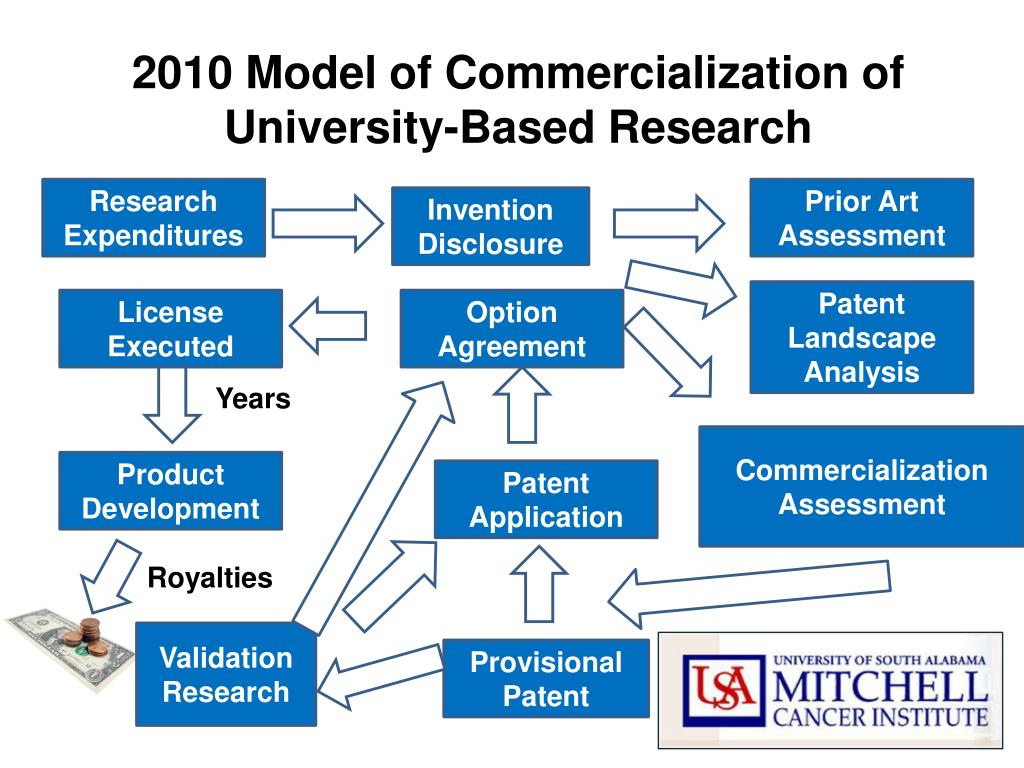 2010 Model of Commercialization of University-Based Research

Research Expenditures

Invention Disclosure

Prior Art Assessment

License Executed

Option Agreement

Patent Landscape Analysis

Years

Product Development

Patent Application

Commercialization Assessment

Royalties

Validation Research

Provisional Patent

USA UNIVERSITY OF SOUTH ALABAMA MITCHELL CANCER INSTITUTE